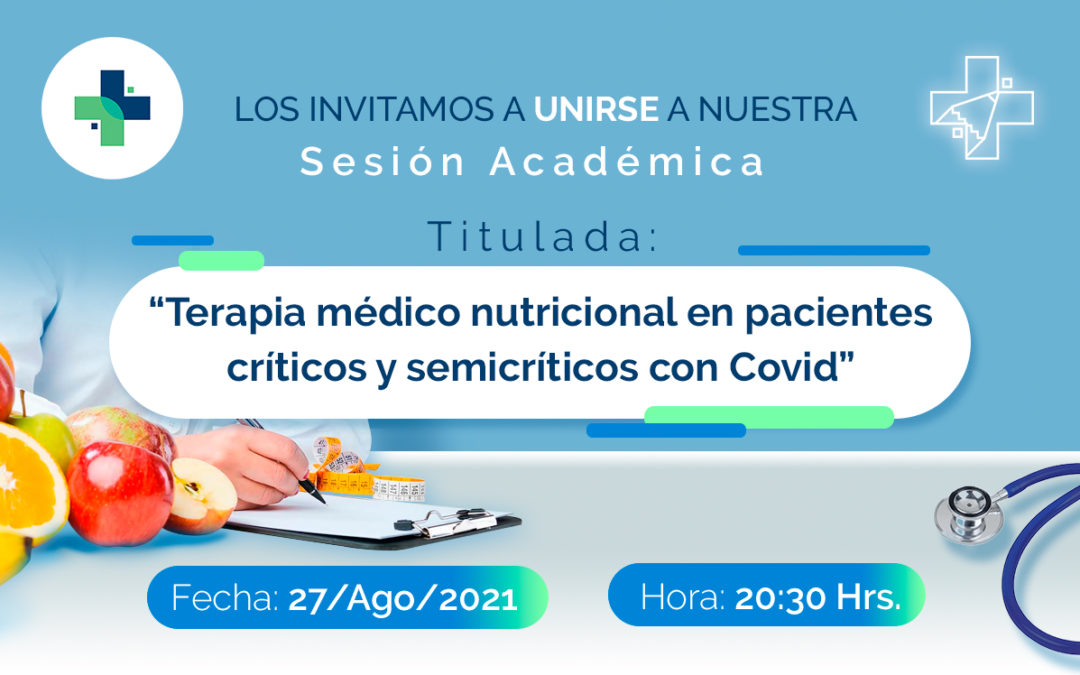 LOS INVITAMOS A UNIRSE A NUESTRA
Sesión Académica

Titulada:

“Terapia médico nutricional en pacientes críticos y semicríticos con Covid”

Fecha: 27/Ago/2021

Hora: 20:30 Hrs.